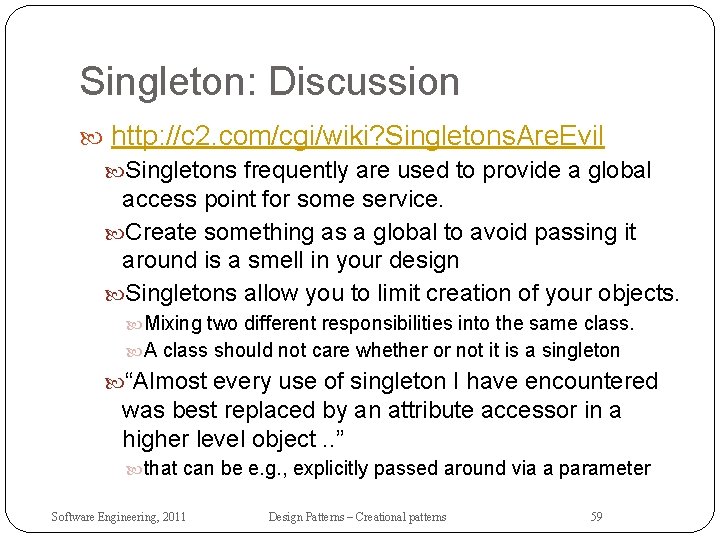 Singleton: Discussion

http://c2.com/cgi/wiki?SingletonsAreEvil

Singletons frequently are used to provide a global access point for some service.

Create something as a global to avoid passing it around is a smell in your design

Singletons allow you to limit creation of your objects.

Mixing two different responsibilities into the same class.

A class should not care whether or not it is a singleton

“Almost every use of singleton I have encountered was best replaced by an attribute accessor in a higher level object ..”

that can be e.g., explicitly passed around via a parameter

Software Engineering, 2011 Design Patterns – Creational patterns 59